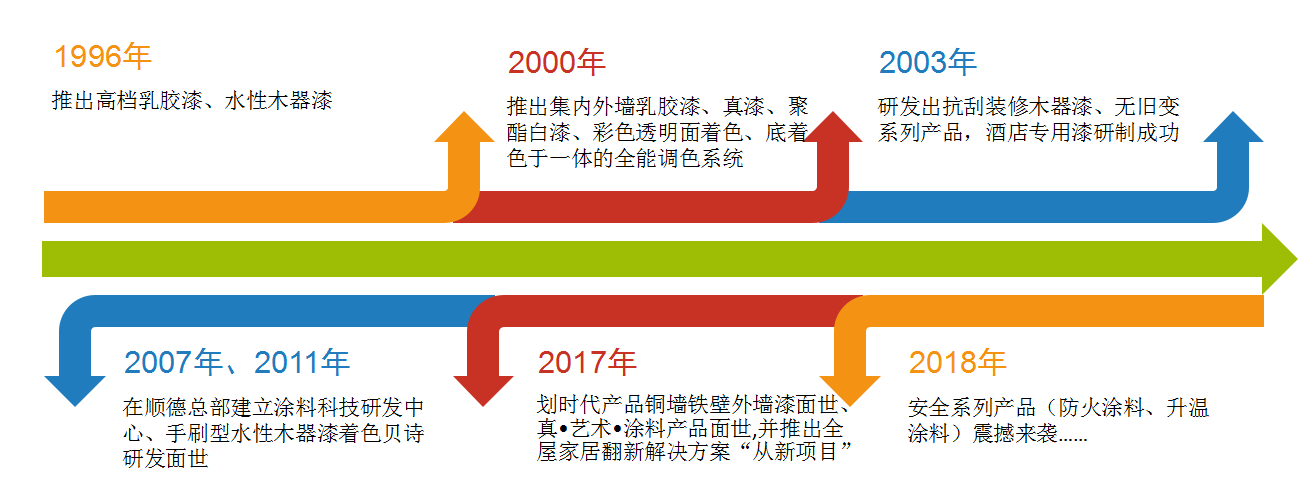 1996年

推出高档乳胶漆、水性木器漆

2000年

推出集内外墙乳胶漆、真漆、聚酯白漆、彩色透明面着色、底着色于一体的全能调色系统

2003年

研发出抗刮装修木器漆、无旧变系列产品，酒店专用漆研制成功

2007年、2011年

在顺德总部建立涂料科技研发中心、手刷型水性木器漆着色贝诗研发面世

2017年

划时代产品铜墙铁壁外墙漆面世、真•艺术•涂料产品面世,并推出全屋家居翻新解决方案“从新项目”

2018年

安全系列产品（防火涂料、升温涂料）震撼来袭......